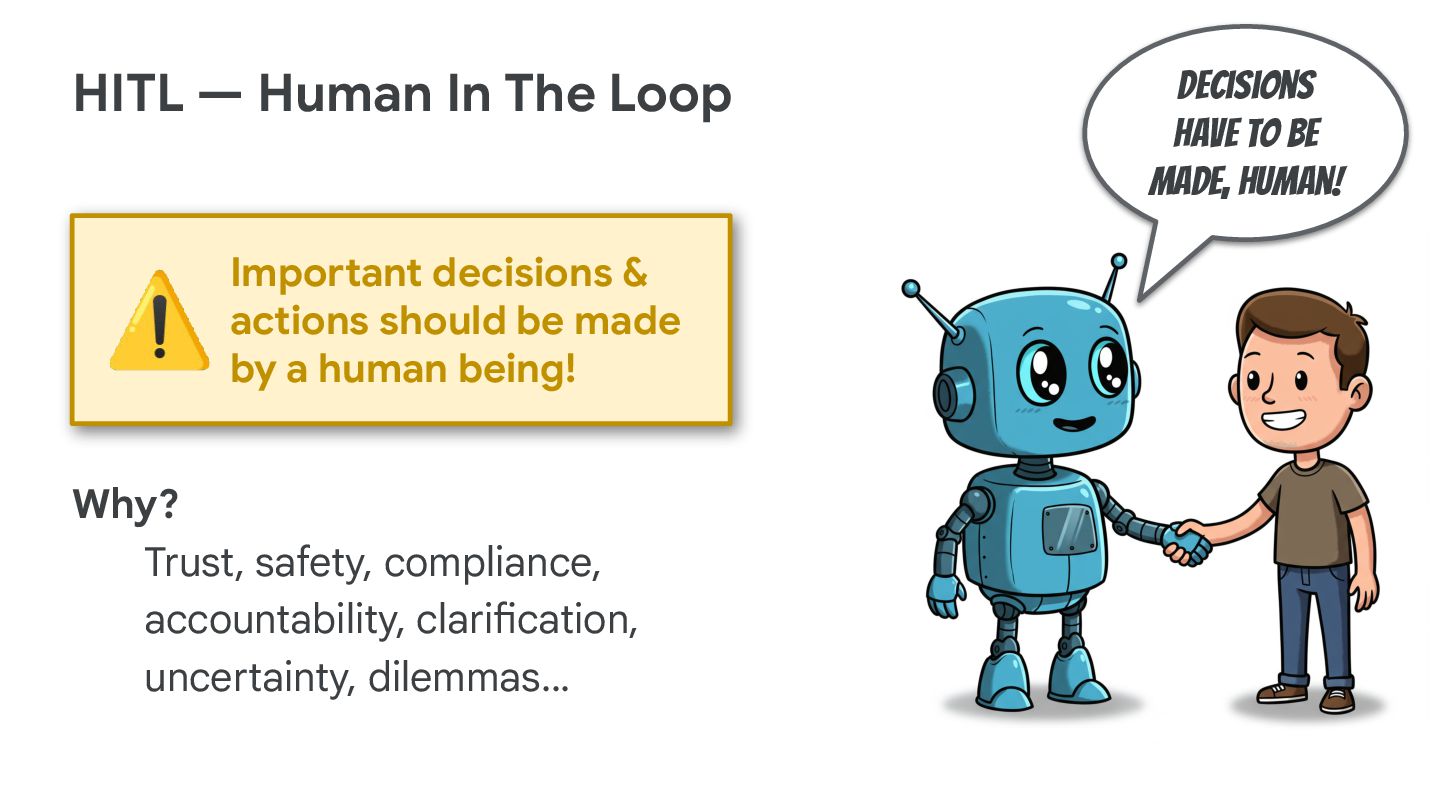 HITL — Human In The Loop

Important decisions & actions should be made by a human being!

Why?

Trust, safety, compliance, accountability, clarification, uncertainty, dilemmas…

DECISIONS HAVE TO BE MADE, HUMAN!